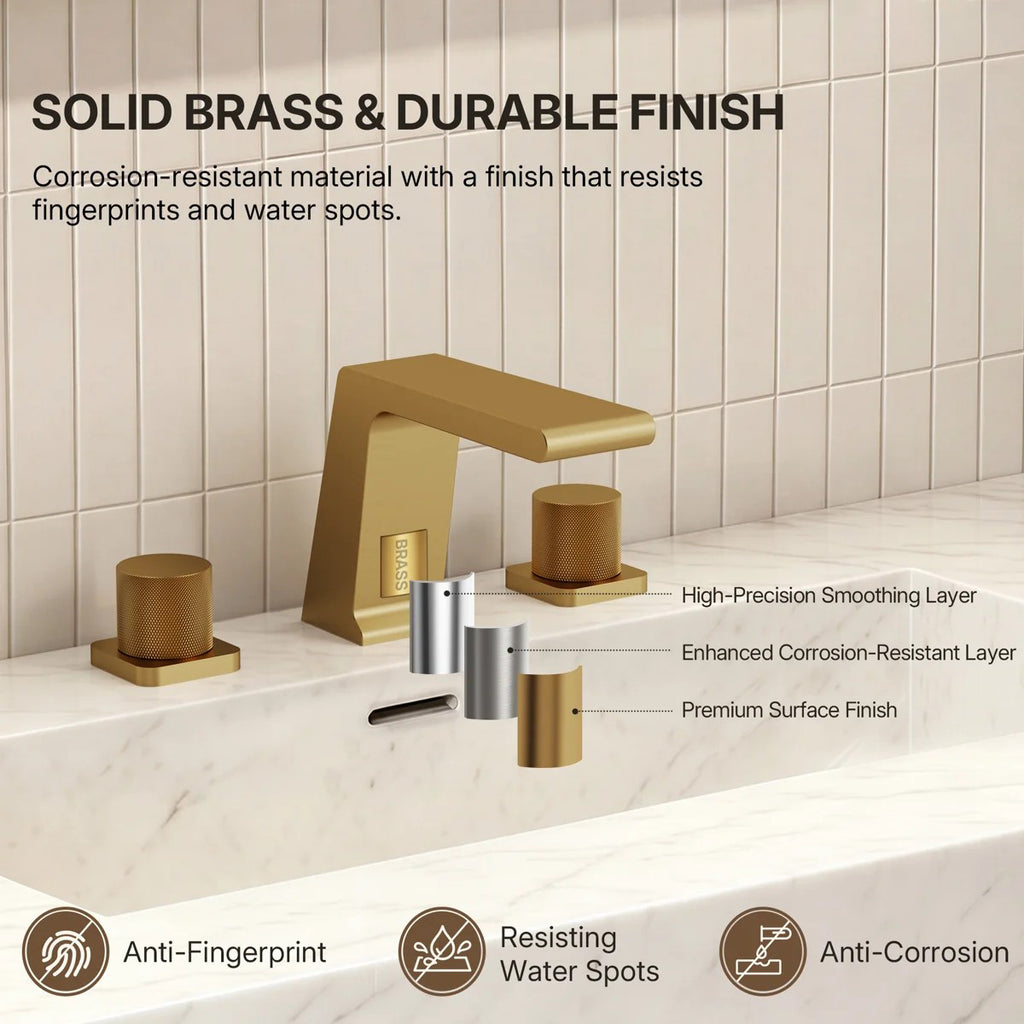 SOLID BRASS & DURABLE FINISH

Corrosion-resistant material with a finish that resists fingerprints and water spots.

BRASS

High-Precision Smoothing Layer

Enhanced Corrosion-Resistant Layer

Premium Surface Finish

Anti-Fingerprint

Resisting Water Spots

Anti-Corrosion